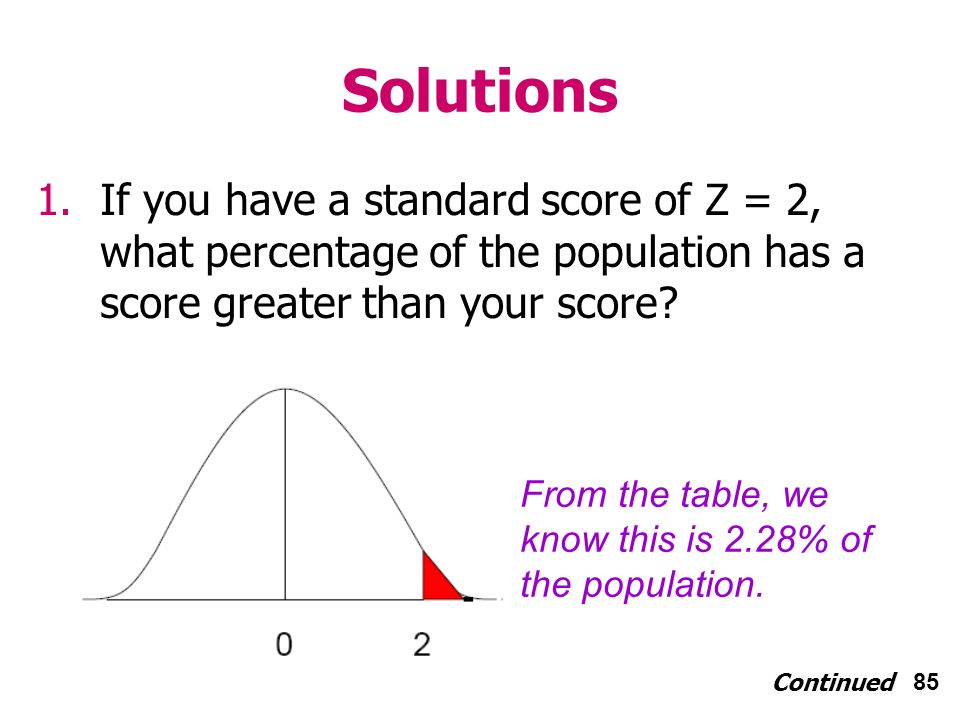 Solutions

1. If you have a standard score of Z = 2, what percentage of the population has a score greater than your score?

0

2

From the table, we know this is 2.28% of the population.

Continued 85